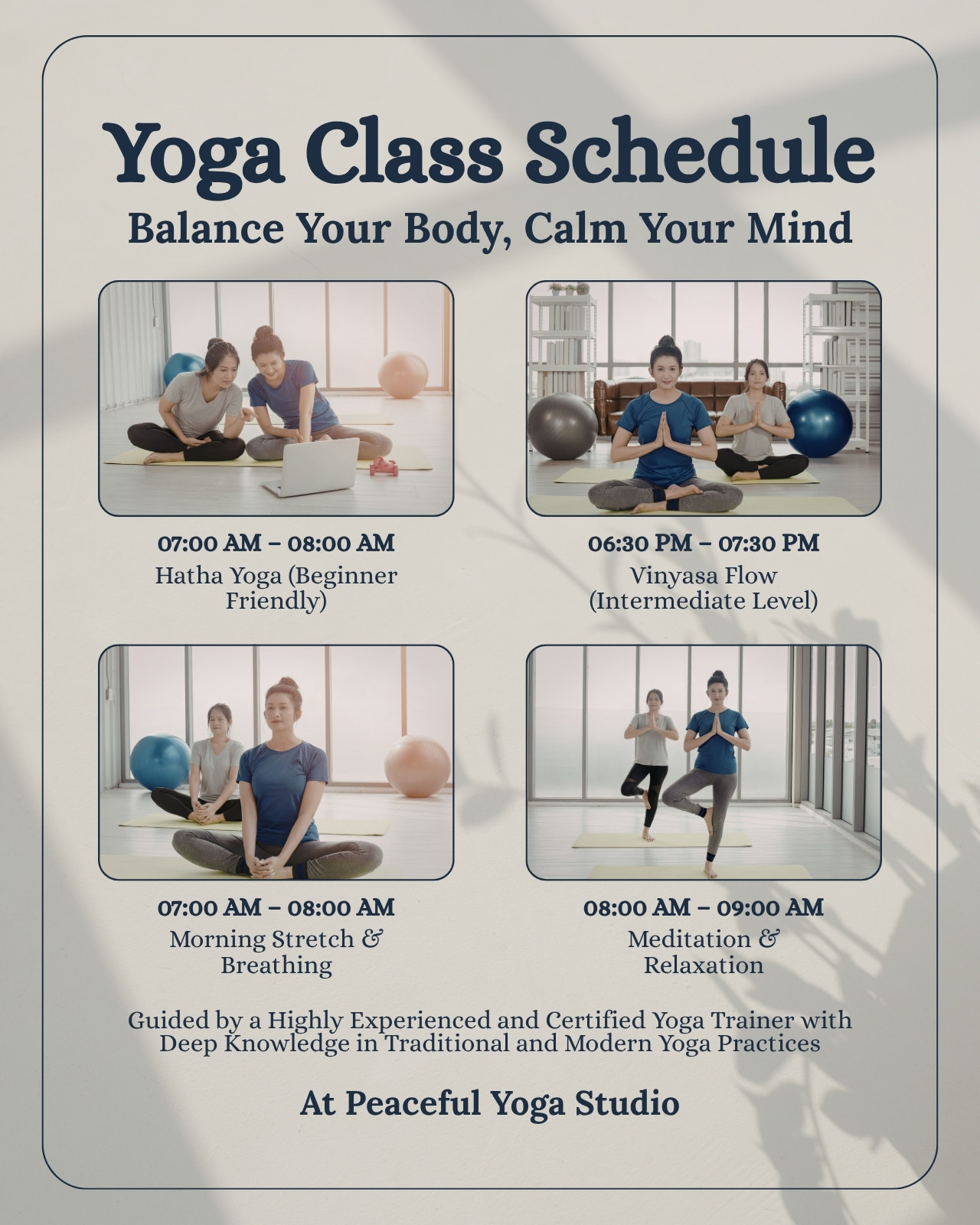 Yoga Class Schedule

Balance Your Body, Calm Your Mind

07:00 AM – 08:00 AM
Hatha Yoga (Beginner Friendly)

06:30 PM – 07:30 PM
Vinyasa Flow (Intermediate Level)

07:00 AM – 08:00 AM
Morning Stretch & Breathing

08:00 AM – 09:00 AM
Meditation & Relaxation

Guided by a Highly Experienced and Certified Yoga Trainer with Deep Knowledge in Traditional and Modern Yoga Practices

At Peaceful Yoga Studio